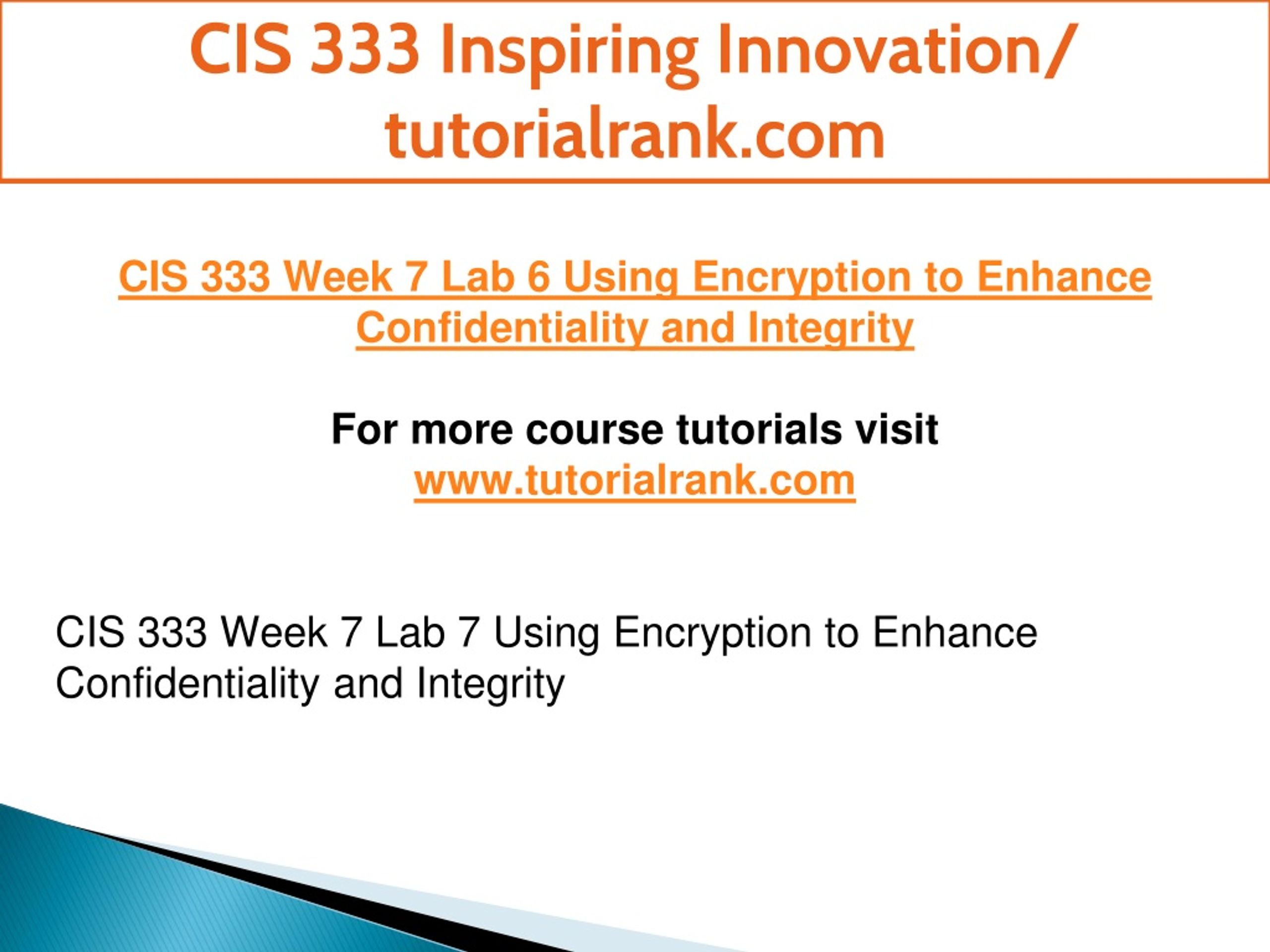 CIS 333 Inspiring Innovation/ tutorialrank.com

CIS 333 Week 7 Lab 6 Using Encryption to Enhance Confidentiality and Integrity

For more course tutorials visit
www.tutorialrank.com

CIS 333 Week 7 Lab 7 Using Encryption to Enhance Confidentiality and Integrity